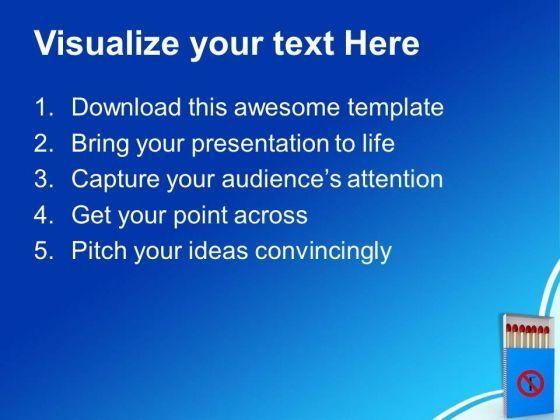 Visualize your text Here

1. Download this awesome template
2. Bring your presentation to life
3. Capture your audience's attention
4. Get your point across
5. Pitch your ideas convincingly